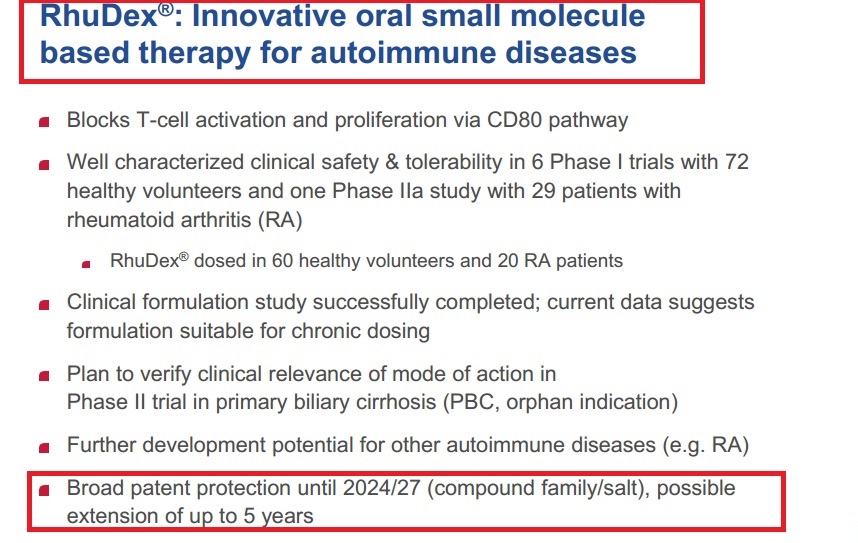 RhuDex®: Innovative oral small molecule based therapy for autoimmune diseases

Blocks T-cell activation and proliferation via CD80 pathway

Well characterized clinical safety & tolerability in 6 Phase I trials with 72 healthy volunteers and one Phase IIa study with 29 patients with rheumatoid arthritis (RA)

RhuDex® dosed in 60 healthy volunteers and 20 RA patients

Clinical formulation study successfully completed; current data suggests formulation suitable for chronic dosing

Plan to verify clinical relevance of mode of action in Phase II trial in primary biliary cirrhosis (PBC, orphan indication)

Further development potential for other autoimmune diseases (e.g. RA)

Broad patent protection until 2024/27 (compound family/salt), possible extension of up to 5 years